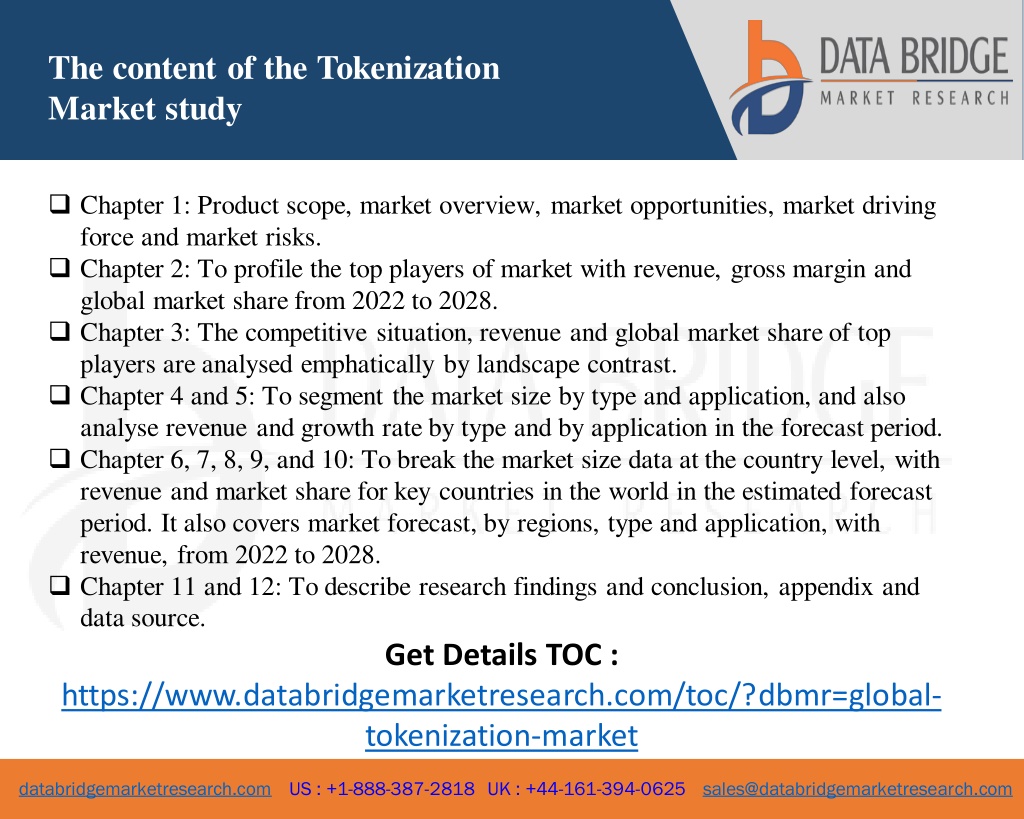 The content of the Tokenization Market study

DATA BRIDGE
MARKET RESEARCH

❑ Chapter 1: Product scope, market overview, market opportunities, market driving force and market risks.
❑ Chapter 2: To profile the top players of market with revenue, gross margin and global market share from 2022 to 2028.
❑ Chapter 3: The competitive situation, revenue and global market share of top players are analysed emphatically by landscape contrast.
❑ Chapter 4 and 5: To segment the market size by type and application, and also analyse revenue and growth rate by type and by application in the forecast period.
❑ Chapter 6, 7, 8, 9, and 10: To break the market size data at the country level, with revenue and market share for key countries in the world in the estimated forecast period. It also covers market forecast, by regions, type and application, with revenue, from 2022 to 2028.
❑ Chapter 11 and 12: To describe research findings and conclusion, appendix and data source.

Get Details TOC :
https://www.databridgemarketresearch.com/toc/?dbmr=global-tokenization-market

databridgemarketresearch.com US : +1-888-387-2818 UK : +44-161-394-0625 sales@databridgemarketresearch.com